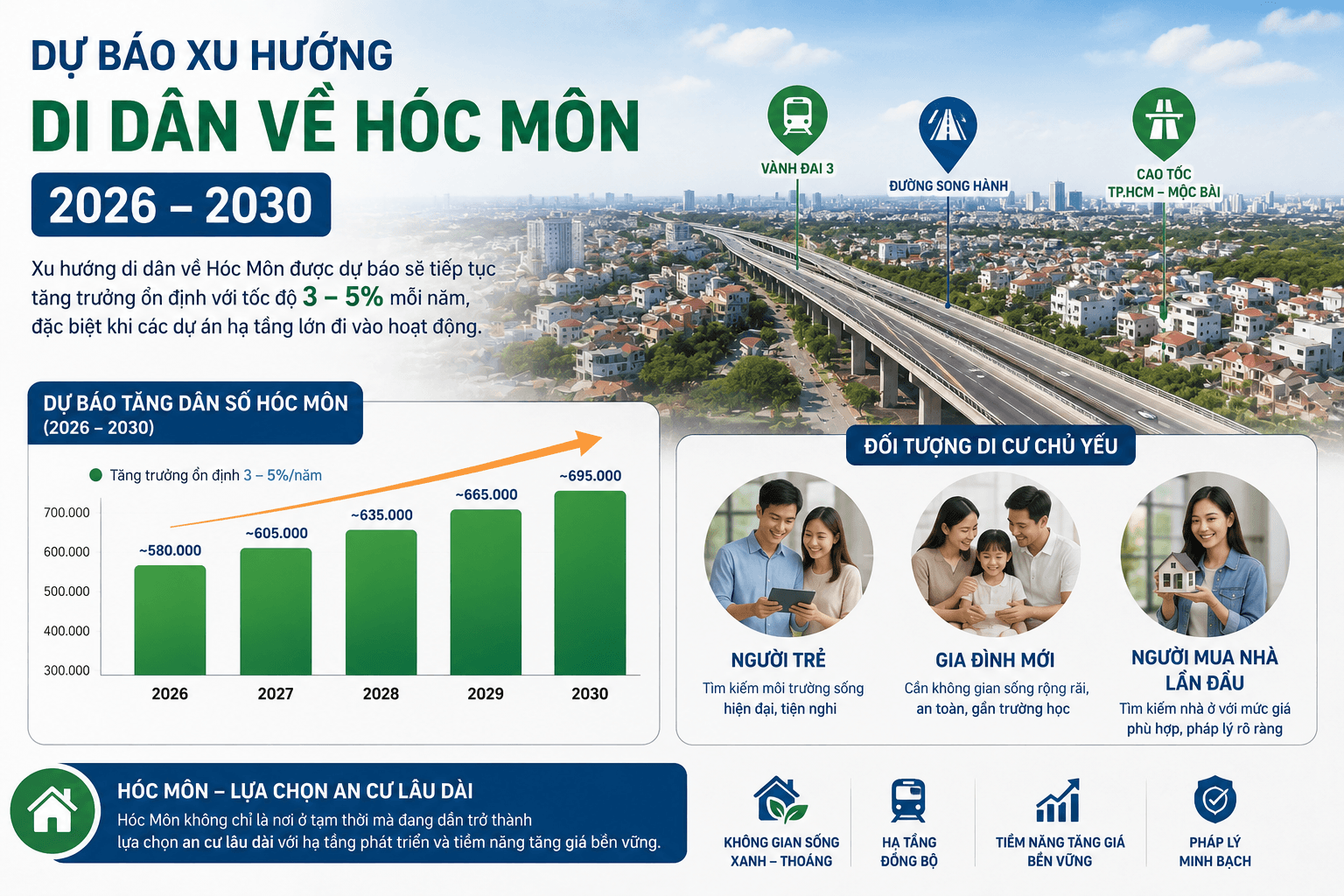 DỰ BÁO XU HƯỚNG
DI DÂN VỀ HÓC MÔN
2026 – 2030

Xu hướng di dân về Hóc Môn được dự báo sẽ tiếp tục tăng trưởng ổn định với tốc độ 3 – 5% mỗi năm, đặc biệt khi các dự án hạ tầng lớn đi vào hoạt động.

VÀNH ĐAI 3
ĐƯỜNG SONG HÀNH
CAO TỐC TP.HCM – MỘC BÀI

DỰ BÁO TĂNG DÂN SỐ HÓC MÔN (2026 – 2030)

Tăng trưởng ổn định 3 – 5%/năm

700.000
600.000
500.000
400.000
300.000

~580.000
~605.000
~635.000
~665.000
~695.000

2026
2027
2028
2029
2030

ĐỐI TƯỢNG DI CƯ CHỦ YẾU

NGƯỜI TRẺ
Tìm kiếm môi trường sống hiện đại, tiện nghi

GIA ĐÌNH MỚI
Cần không gian sống rộng rãi, an toàn, gần trường học

NGƯỜI MUA NHÀ LẦN ĐẦU
Tìm kiếm nhà ở với mức giá phù hợp, pháp lý rõ ràng

HÓC MÔN – LỰA CHỌN AN CƯ LÂU DÀI
Hóc Môn không chỉ là nơi ở tạm thời mà đang dần trở thành lựa chọn an cư lâu dài với hạ tầng phát triển và tiềm năng tăng giá bền vững.

KHÔNG GIAN SỐNG XANH – THOÁNG
HẠ TẦNG ĐỒNG BỘ
TIỀM NĂNG TĂNG GIÁ BỀN VỮNG
PHÁP LÝ MINH BẠCH